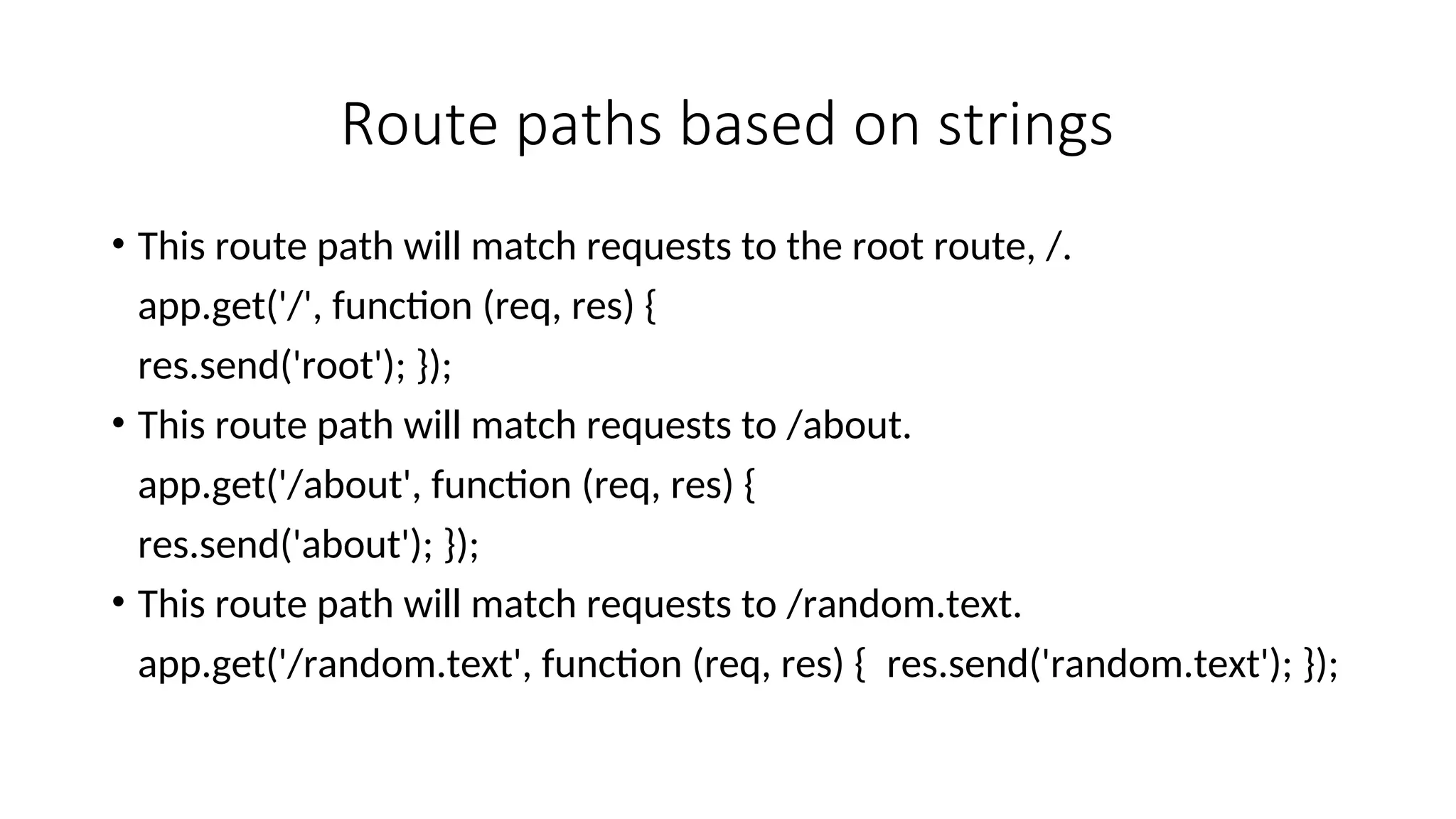 Route paths based on strings

• This route path will match requests to the root route, /.
app.get('/', function (req, res) {
res.send('root'); });

• This route path will match requests to /about.
app.get('/about', function (req, res) {
res.send('about'); });

• This route path will match requests to /random.text.
app.get('/random.text', function (req, res) { res.send('random.text'); });